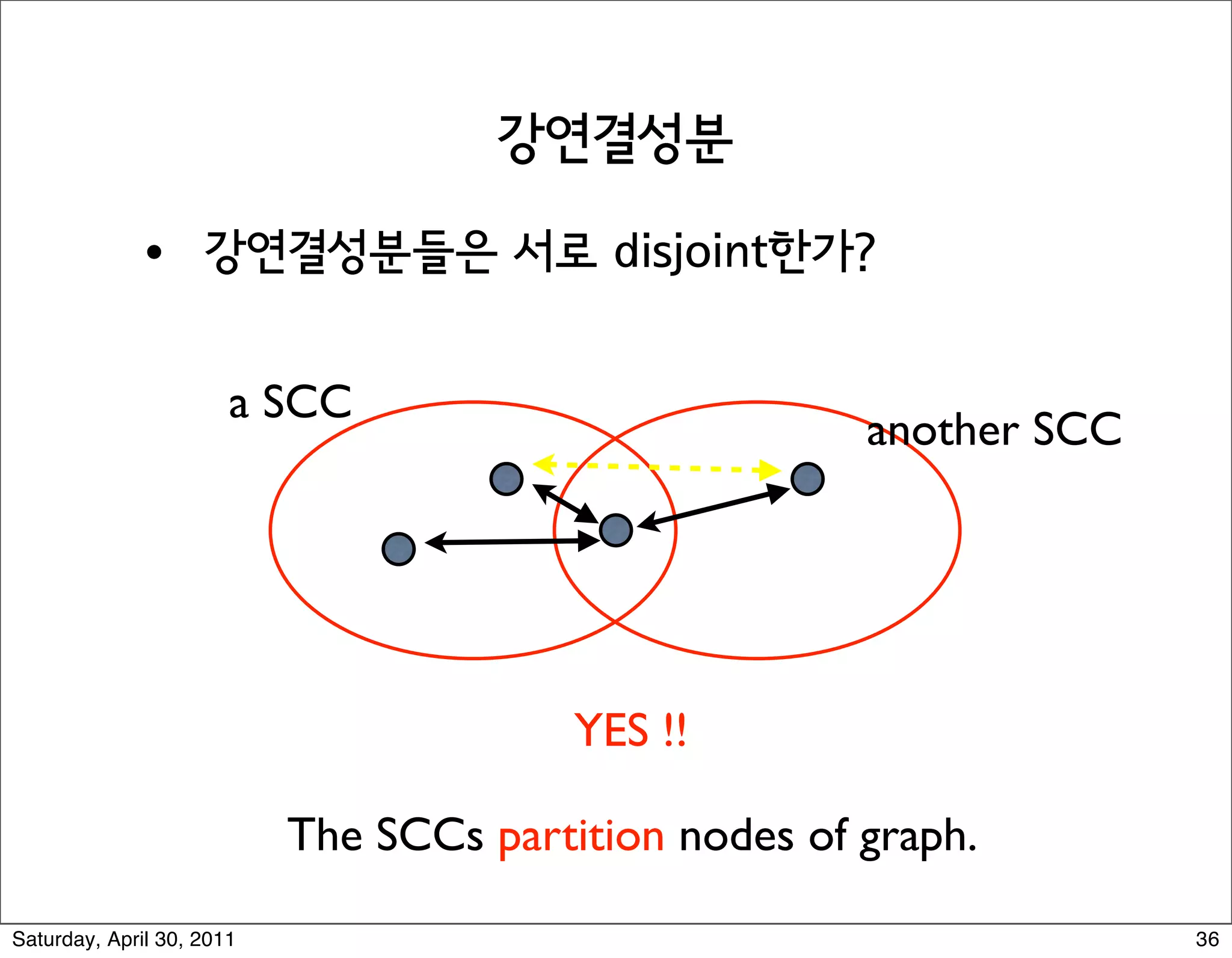 강연결성분

• 강연결성분들은 서로 disjoint한가?

a SCC

another SCC

YES !!

The SCCs partition nodes of graph.

Saturday, April 30, 2011

36